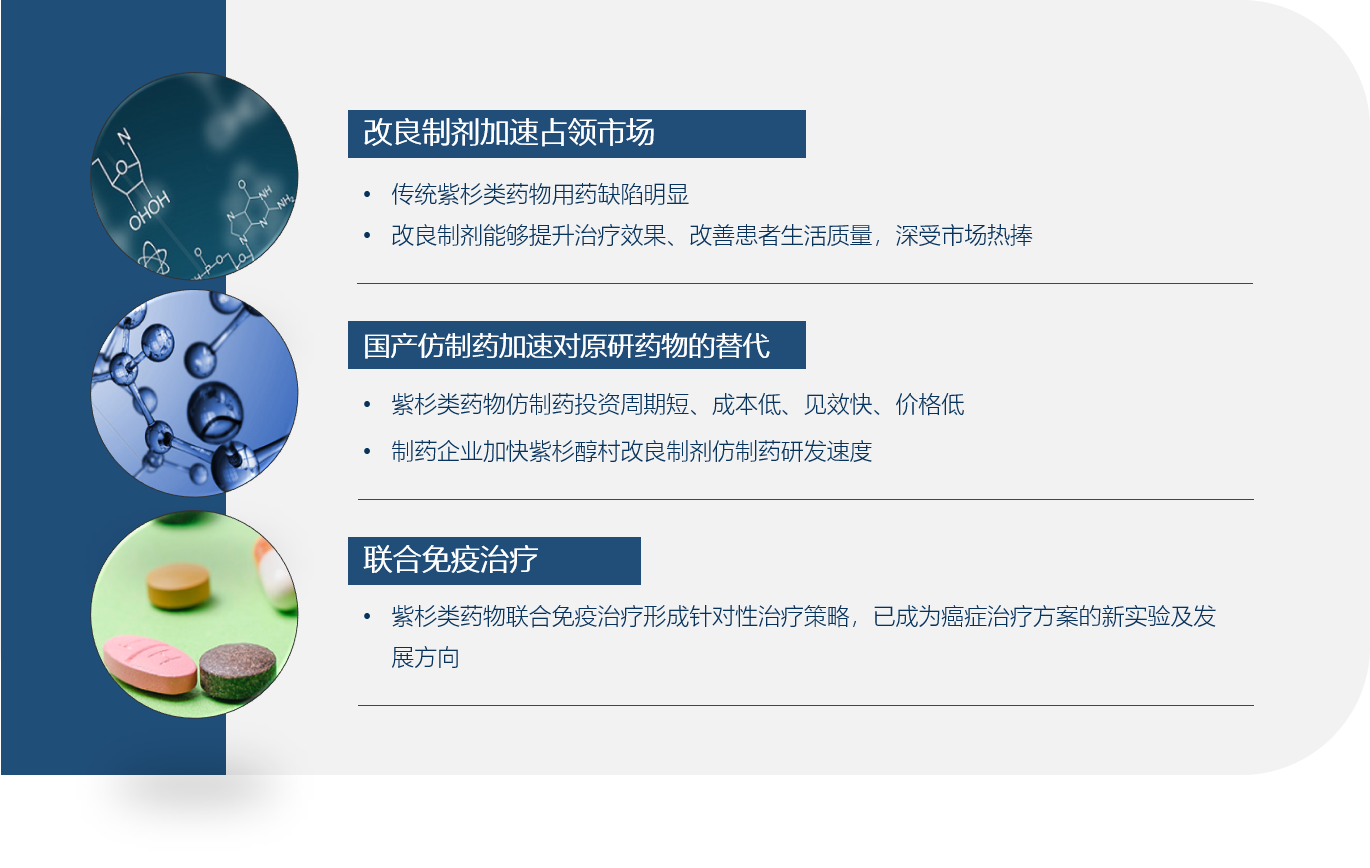 改良制剂加速占领市场

• 传统紫杉类药物用药缺陷明显
• 改良制剂能够提升治疗效果、改善患者生活质量，深受市场热捧

国产仿制药加速对原研药物的替代

• 紫杉类药物仿制药投资周期短、成本低、见效快、价格低
• 制药企业加快紫杉醇村改良制剂仿制药研发速度

联合免疫治疗

• 紫杉类药物联合免疫治疗形成针对性治疗策略，已成为癌症治疗方案的新实验及发展方向